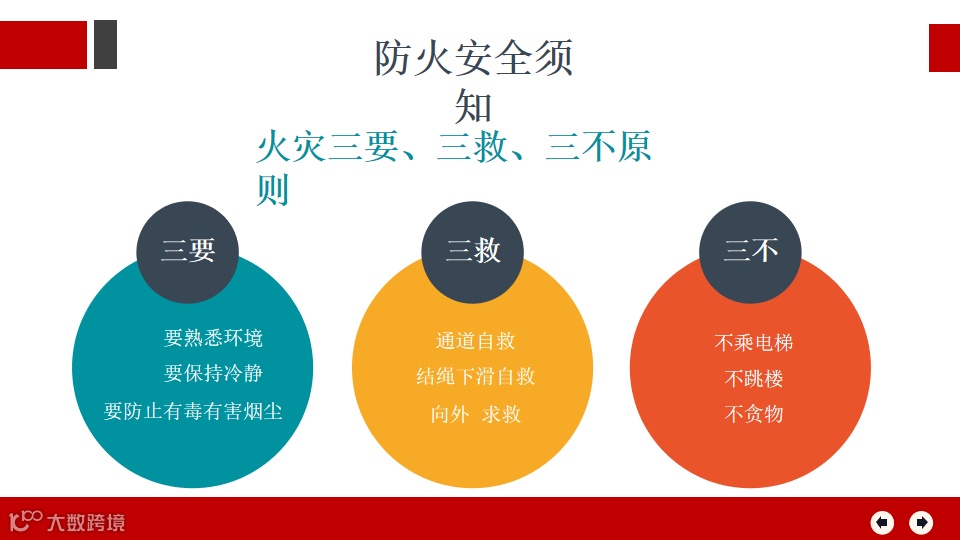 防火安全须知

火灾三要、三救、三不原则

三要

要熟悉环境
要保持冷静
要防止有毒有害烟尘

三救

通道自救
结绳下滑自救
向外 求救

三不

不乘电梯
不跳楼
不贪物

大数跨境